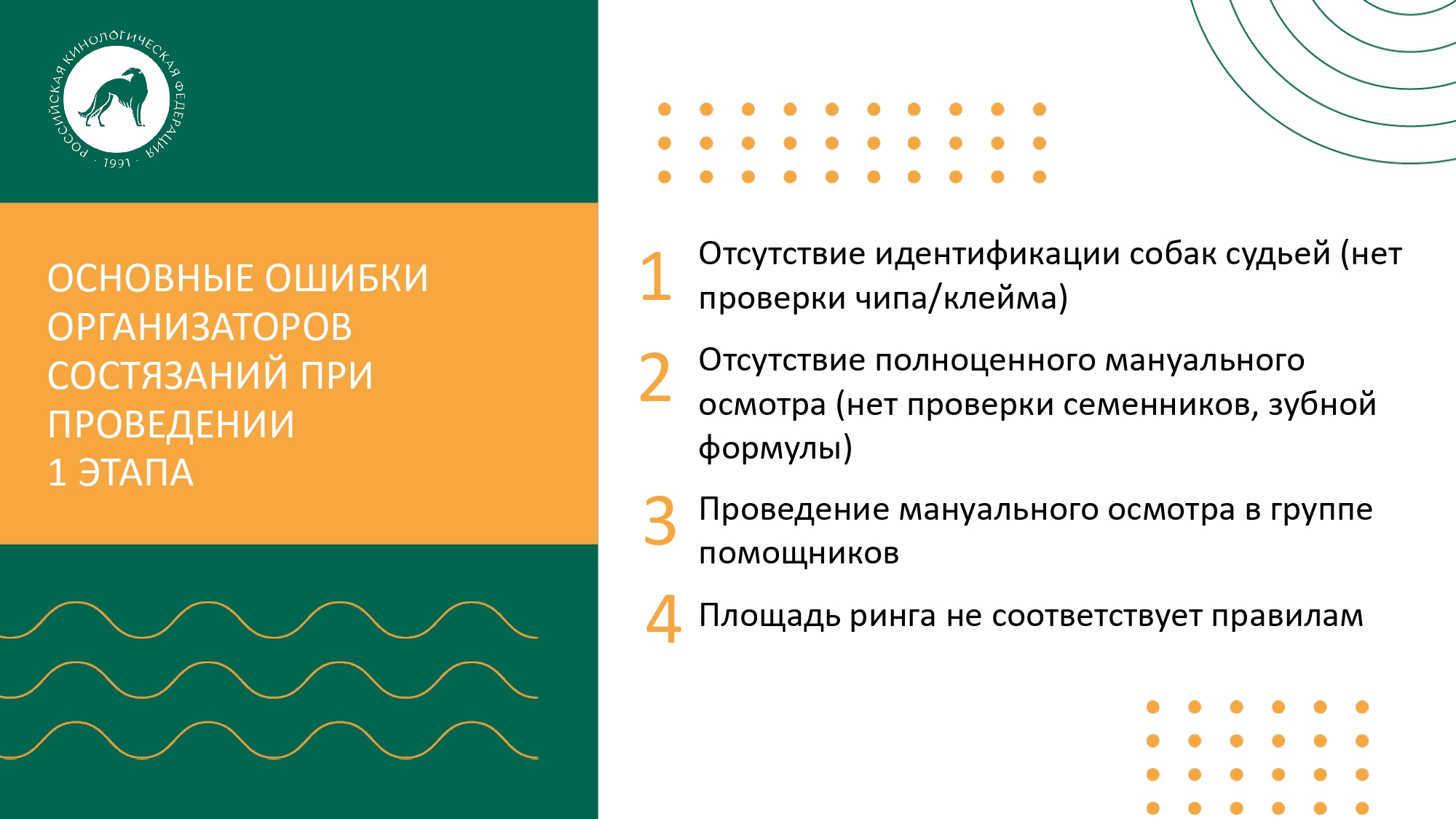 РОССИЙСКАЯ КИНОЛОГИЧЕСКАЯ ФЕДЕРАЦИЯ · 1991 ·

ОСНОВНЫЕ ОШИБКИ ОРГАНИЗАТОРОВ СОСТЯЗАНИЙ ПРИ ПРОВЕДЕНИИ 1 ЭТАПА

1 Отсутствие идентификации собак судьей (нет проверки чипа/клейма)

2 Отсутствие полноценного мануального осмотра (нет проверки семенников, зубной формулы)

3 Проведение мануального осмотра в группе помощников

4 Площадь ринга не соответствует правилам